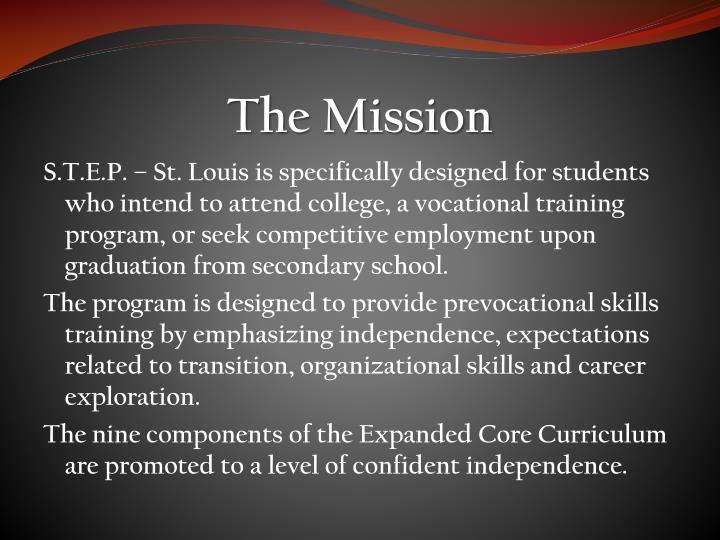 The Mission

S.T.E.P. – St. Louis is specifically designed for students who intend to attend college, a vocational training program, or seek competitive employment upon graduation from secondary school.

The program is designed to provide prevocational skills training by emphasizing independence, expectations related to transition, organizational skills and career exploration.

The nine components of the Expanded Core Curriculum are promoted to a level of confident independence.